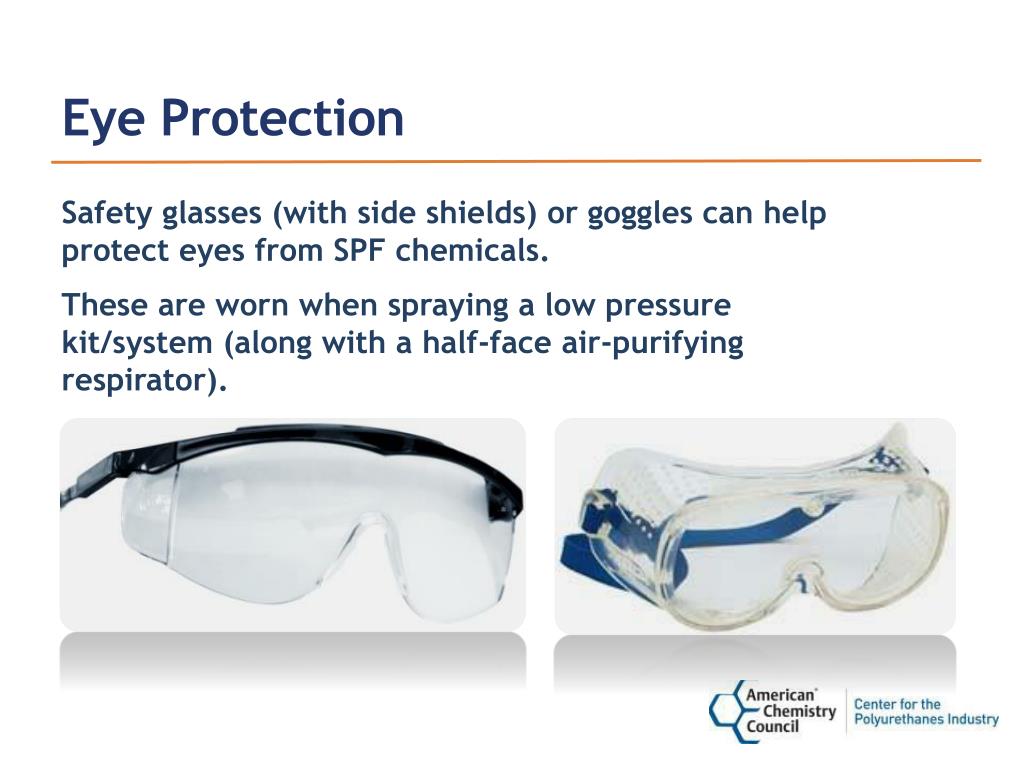 Eye Protection

Safety glasses (with side shields) or goggles can help protect eyes from SPF chemicals.

These are worn when spraying a low pressure kit/system (along with a half-face air-purifying respirator).

American Chemistry Council

Center for the Polyurethanes Industry